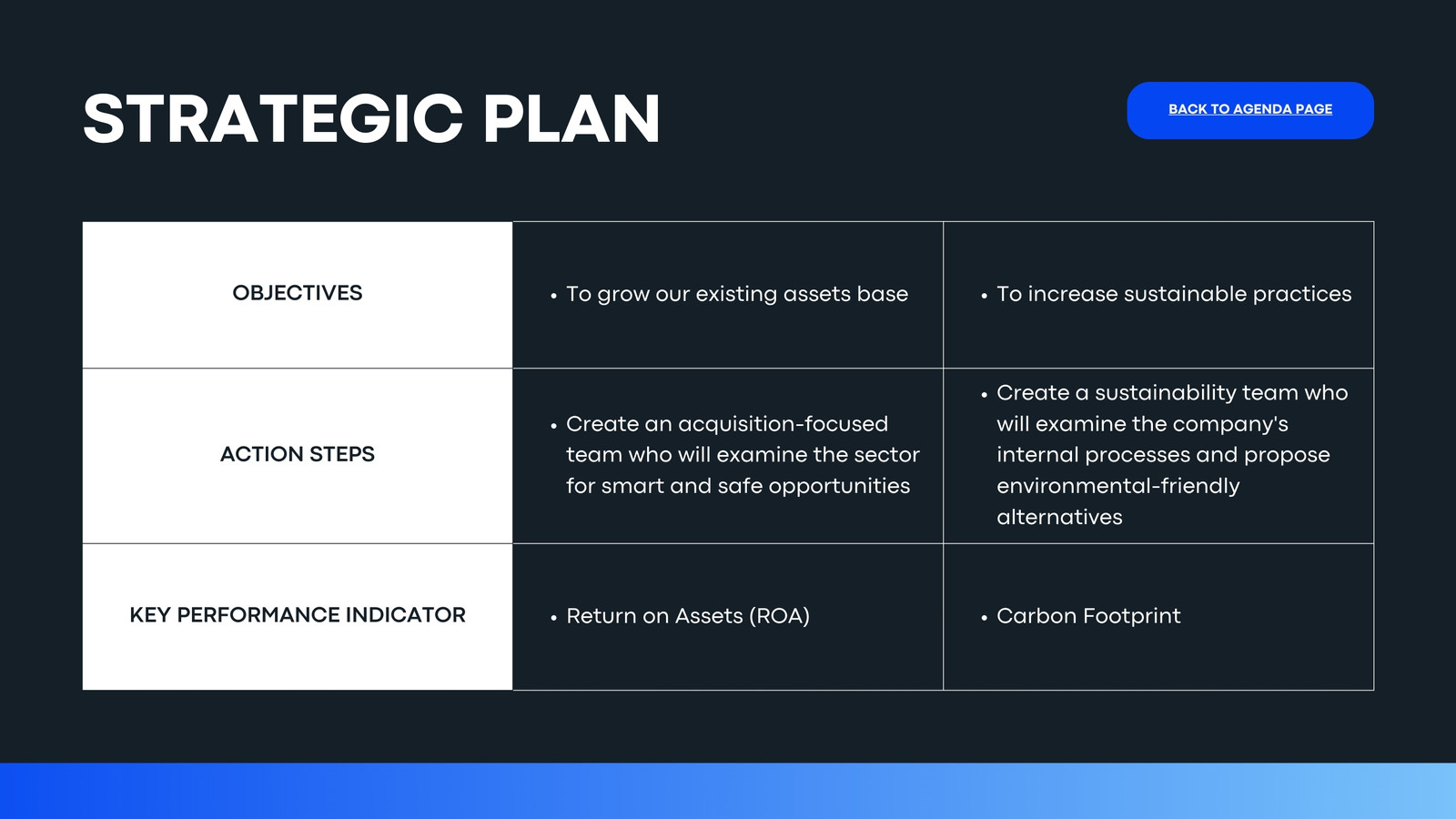 STRATEGIC PLAN

BACK TO AGENDA PAGE

| OBJECTIVES | • To grow our existing assets base | • To increase sustainable practices |
|---|---|---|
| ACTION STEPS | • Create an acquisition-focused team who will examine the sector for smart and safe opportunities | • Create a sustainability team who will examine the company's internal processes and propose environmental-friendly alternatives |
| KEY PERFORMANCE INDICATOR | • Return on Assets (ROA) | • Carbon Footprint |